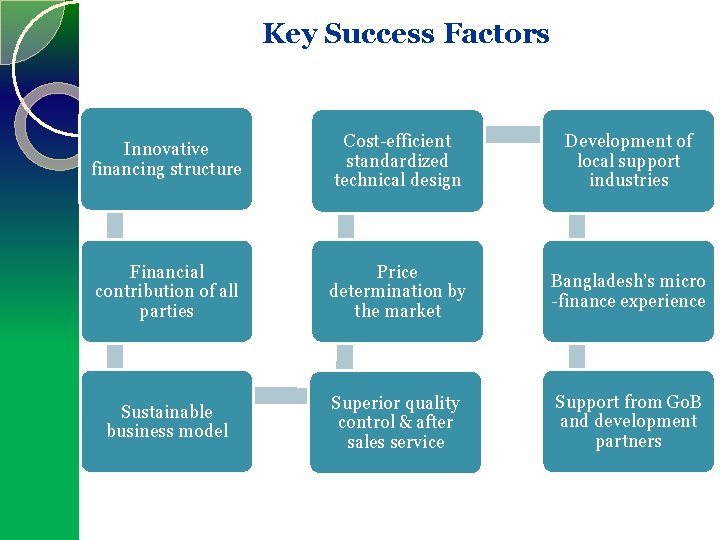 Key Success Factors

Innovative financing structure

Financial contribution of all parties

Sustainable business model

Superior quality control & after sales service

Price determination by the market

Cost-efficient standardized technical design

Development of local support industries

Bangladesh's micro -finance experience

Support from GoB and development partners